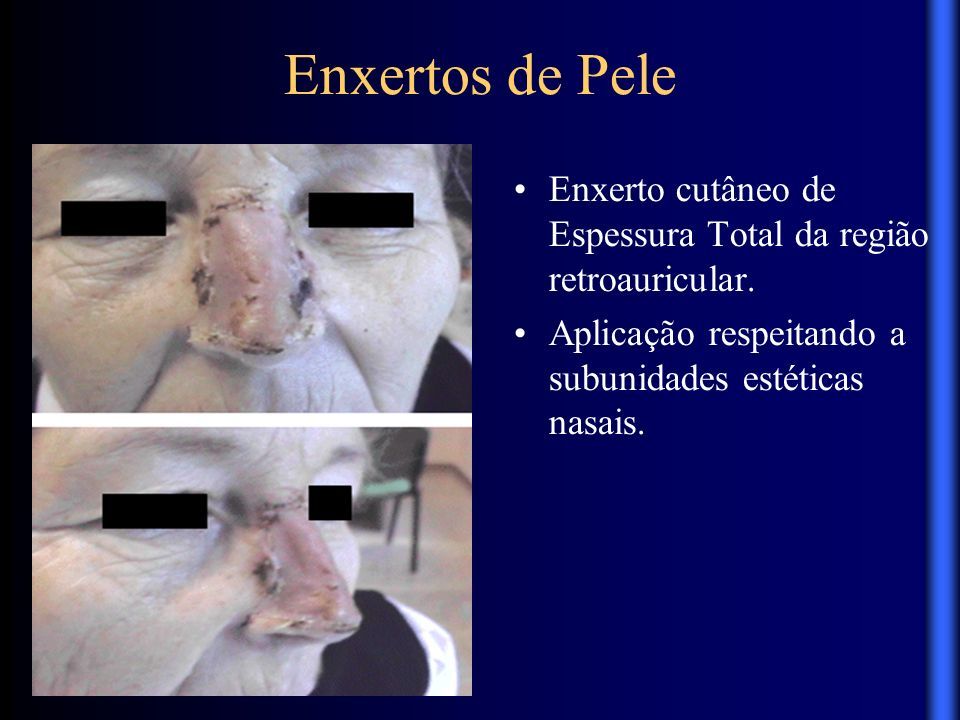 Enxertos de Pele

• Enxerto cutâneo de Espessura Total da região retroauricular.

• Aplicação respeitando a subunidades estéticas nasais.